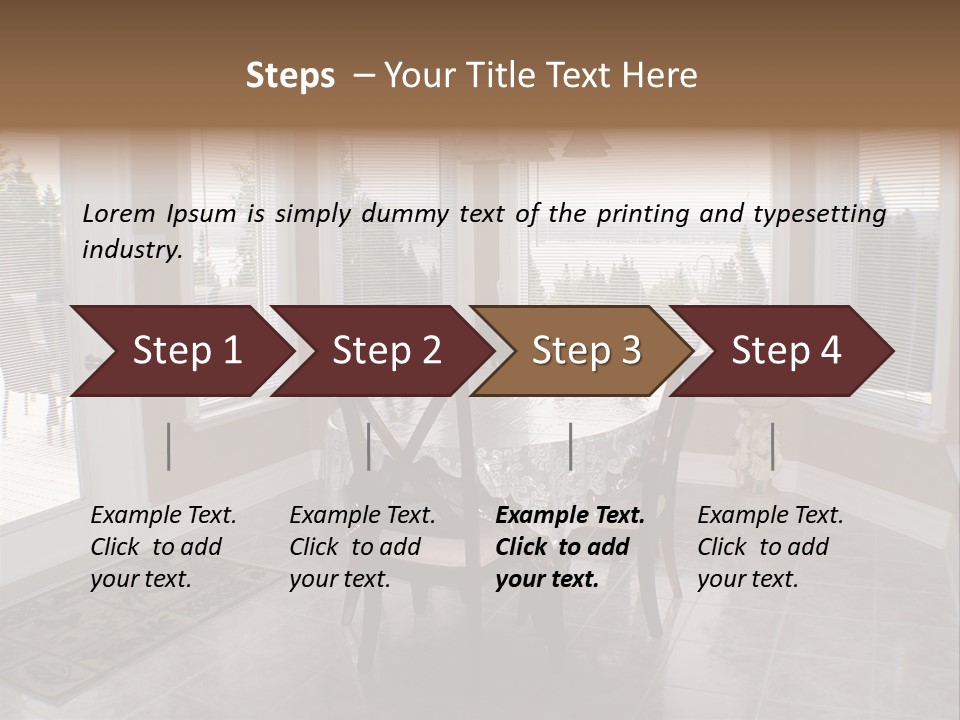 Steps – Your Title Text Here

Lorem Ipsum is simply dummy text of the printing and typesetting industry.

Step 1

Step 2

Step 3

Step 4

Example Text. Click to add your text.

Example Text. Click to add your text.

Example Text. Click to add your text.

Example Text. Click to add your text.